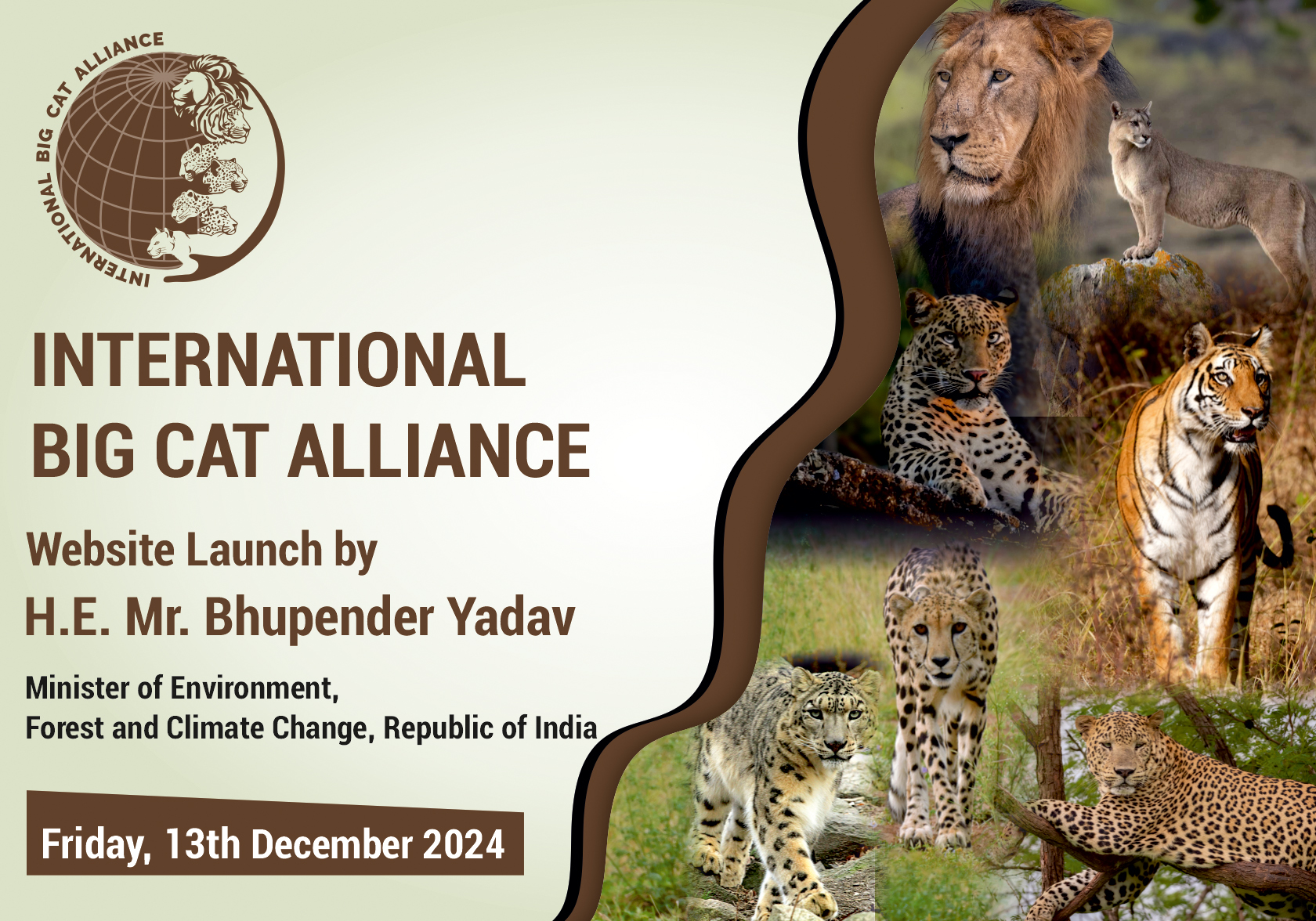 INTERNATIONAL BIG CAT ALLIANCE

INTERNATIONAL BIG CAT ALLIANCE

Website Launch by H.E. Mr. Bhupender Yadav

Minister of Environment, Forest and Climate Change, Republic of India

Friday, 13th December 2024